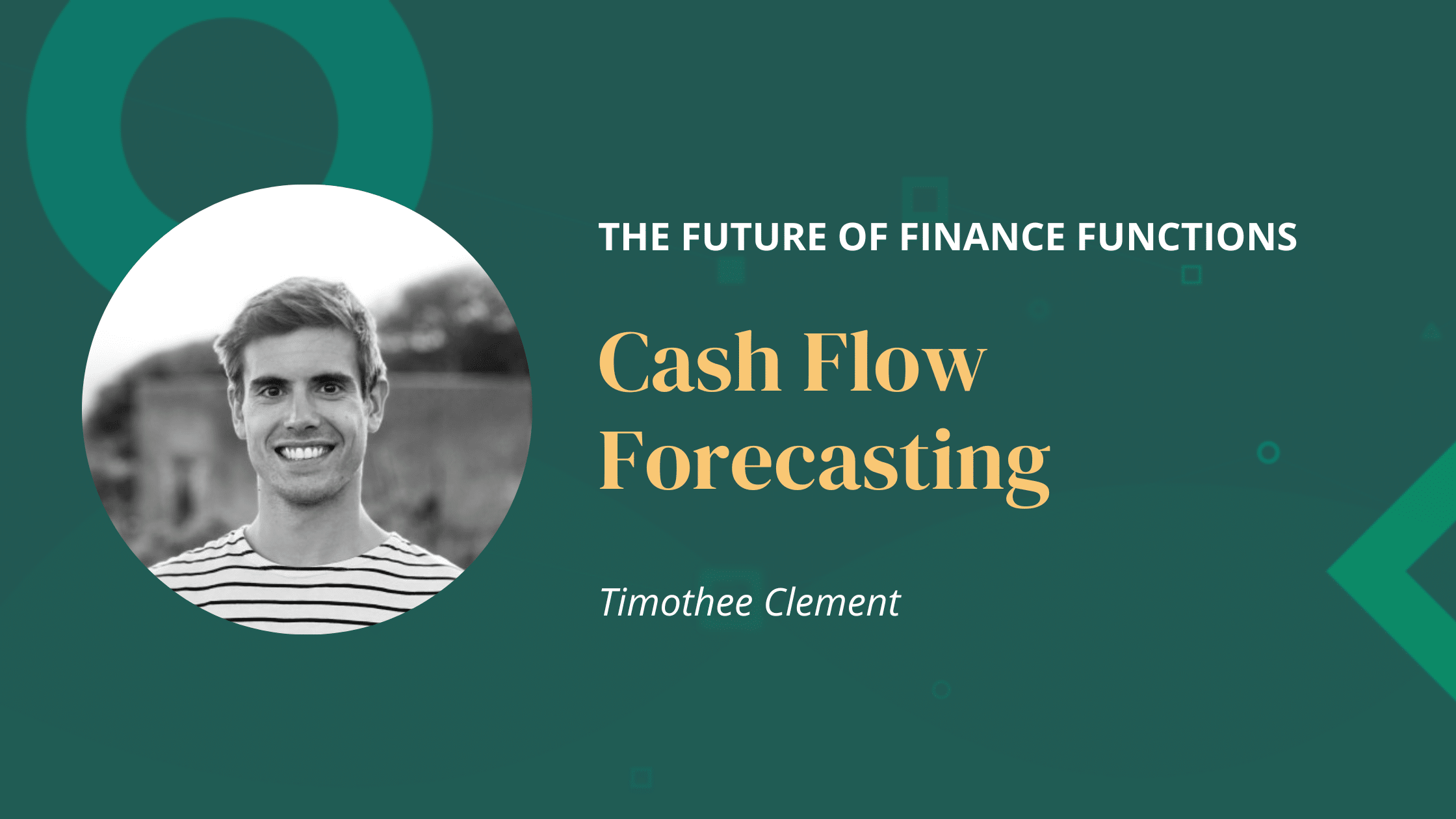 THE FUTURE OF FINANCE FUNCTIONS

Cash Flow Forecasting

Timothee Clement